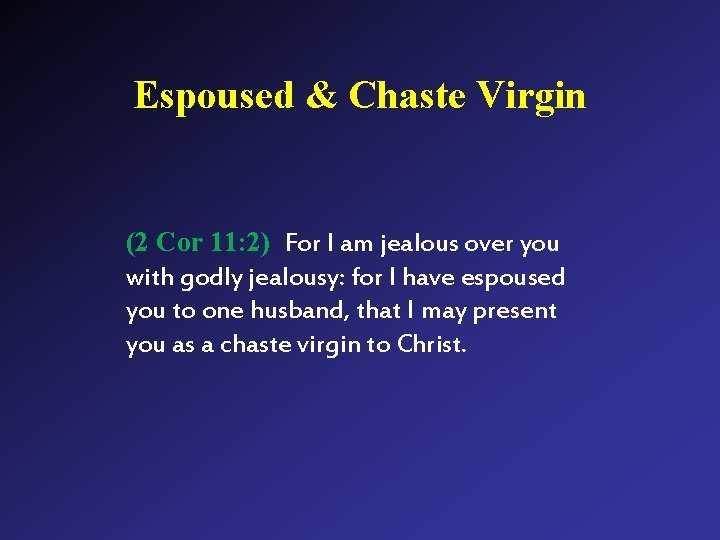 Espoused & Chaste Virgin

(2 Cor 11:2) For I am jealous over you with godly jealousy: for I have espoused you to one husband, that I may present you as a chaste virgin to Christ.